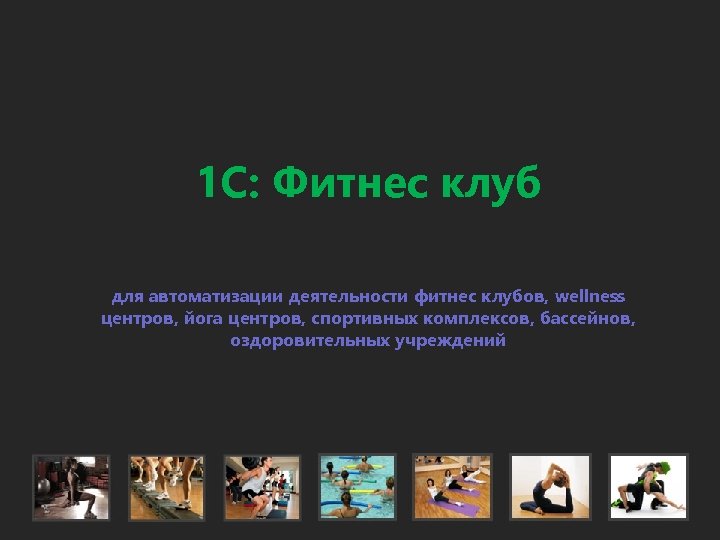 1С: Фитнес клуб

для автоматизации деятельности фитнес клубов, wellness центров, йога центров, спортивных комплексов, бассейнов, оздоровительных учреждений